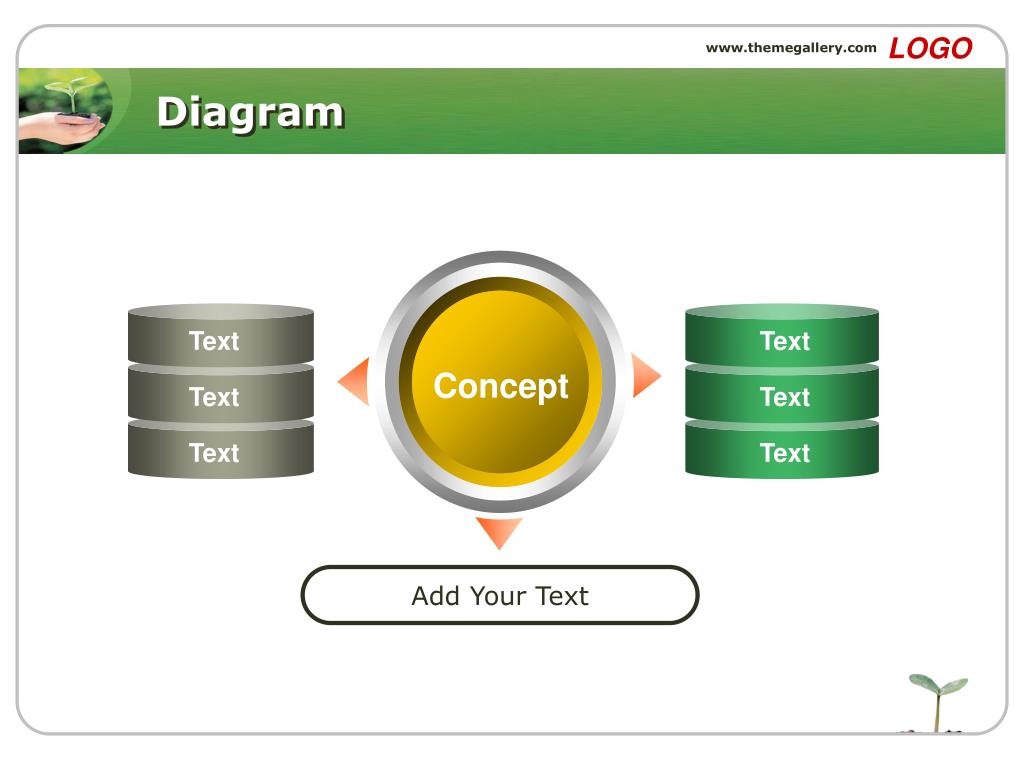 www.themegallery.com LOGO

Diagram

Text
Text
Text

Concept

Text
Text
Text

Add Your Text